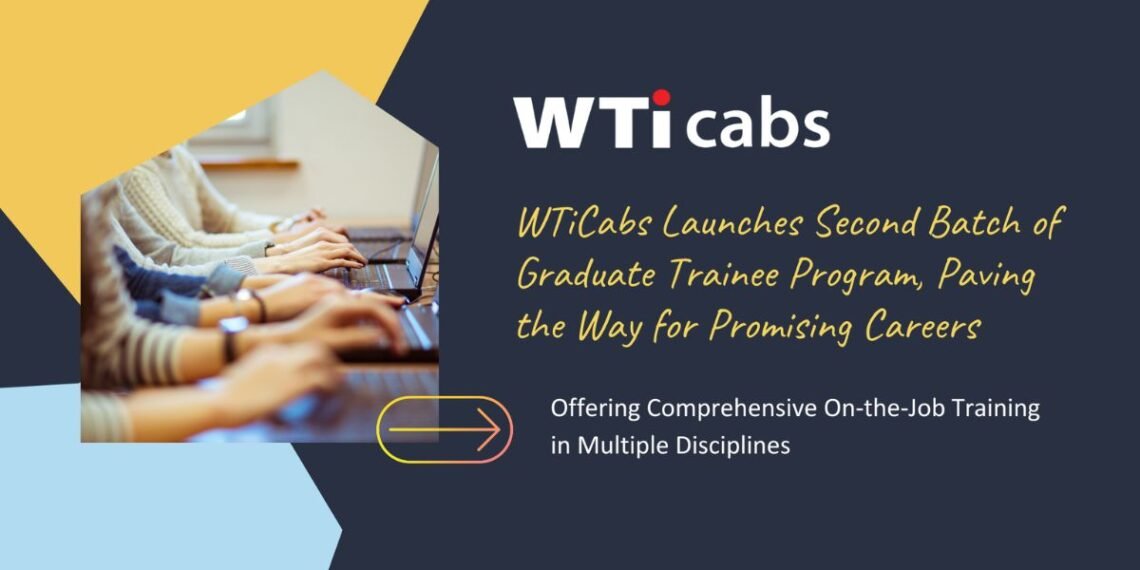 WTicabs

WTiCabs Launches Second Batch of Graduate Trainee Program, Paving the Way for Promising Careers

Offering Comprehensive On-the-Job Training in Multiple Disciplines